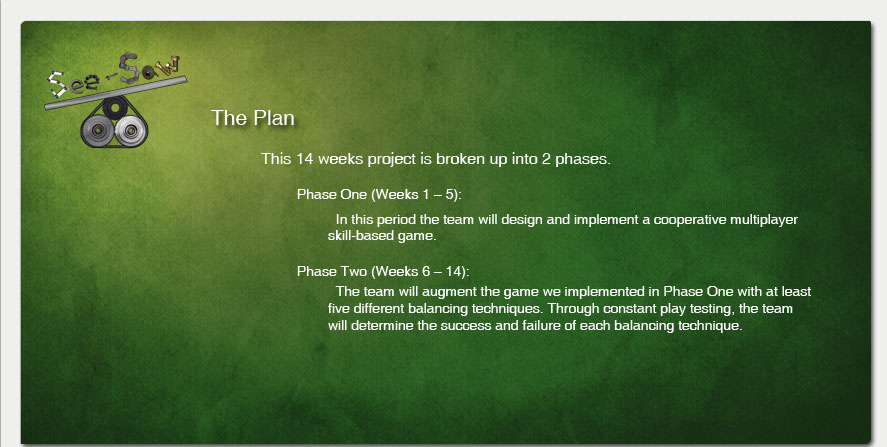 See-Saw

The Plan

This 14 weeks project is broken up into 2 phases.

Phase One (Weeks 1 – 5):

In this period the team will design and implement a cooperative multiplayer skill-based game.

Phase Two (Weeks 6 – 14):

The team will augment the game we implemented in Phase One with at least five different balancing techniques. Through constant play testing, the team will determine the success and failure of each balancing technique.